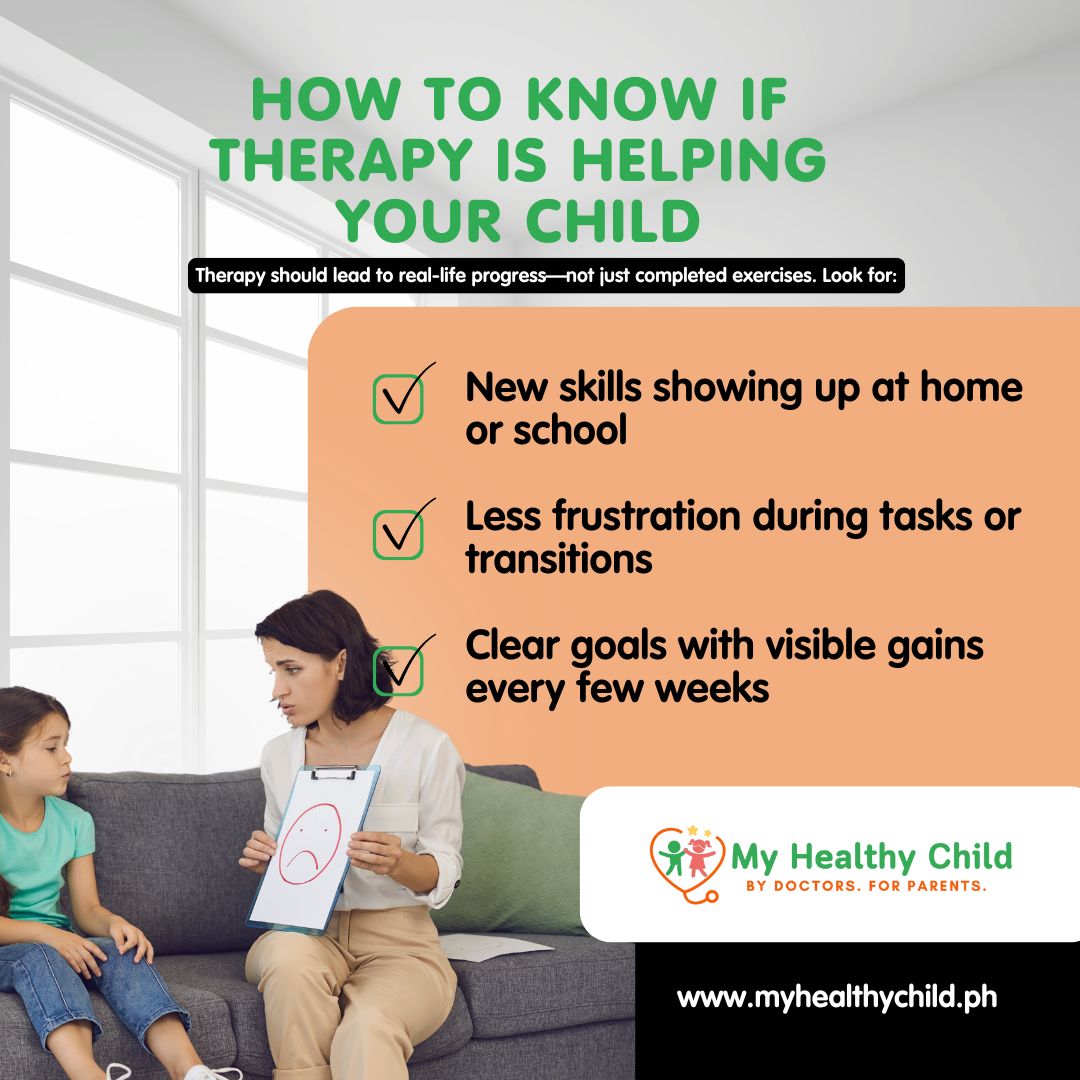 HOW TO KNOW IF THERAPY IS HELPING YOUR CHILD

Therapy should lead to real-life progress—not just completed exercises. Look for:

New skills showing up at home or school

Less frustration during tasks or transitions

Clear goals with visible gains every few weeks

My Healthy Child
BY DOCTORS. FOR PARENTS.

www.myhealthychild.ph